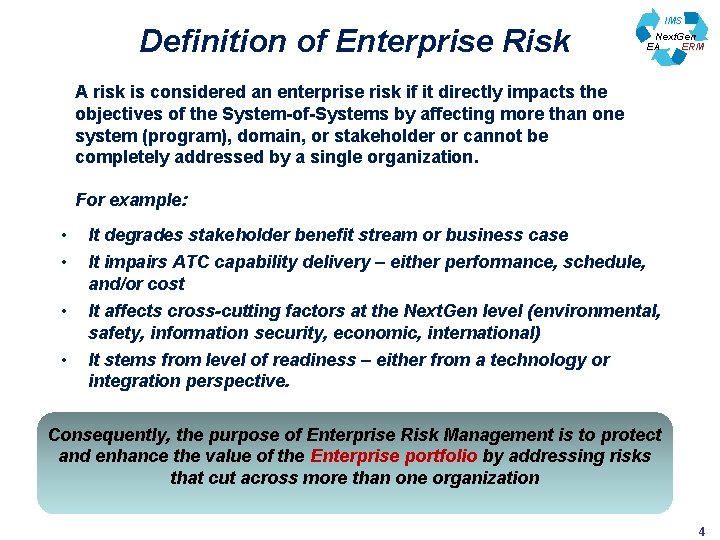 Definition of Enterprise Risk

IMS
NextGen
EA ERM

A risk is considered an enterprise risk if it directly impacts the objectives of the System-of-Systems by affecting more than one system (program), domain, or stakeholder or cannot be completely addressed by a single organization.

For example:

• It degrades stakeholder benefit stream or business case
• It impairs ATC capability delivery – either performance, schedule, and/or cost
• It affects cross-cutting factors at the NextGen level (environmental, safety, information security, economic, international)
• It stems from level of readiness – either from a technology or integration perspective.

Consequently, the purpose of Enterprise Risk Management is to protect and enhance the value of the Enterprise portfolio by addressing risks that cut across more than one organization

4